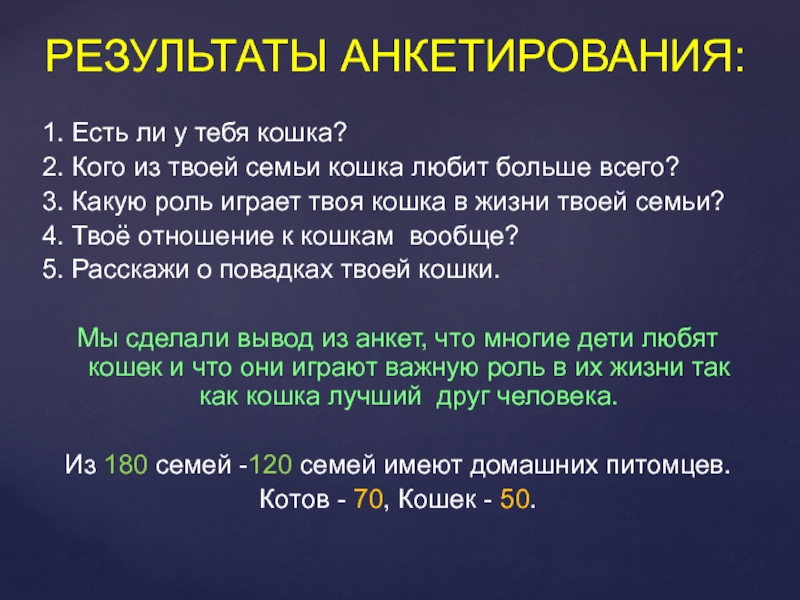 РЕЗУЛЬТАТЫ АНКЕТИРОВАНИЯ:

1. Есть ли у тебя кошка?
2. Кого из твоей семьи кошка любит больше всего?
3. Какую роль играет твоя кошка в жизни твоей семьи?
4. Твоё отношение к кошкам вообще?
5. Расскажи о повадках твоей кошки.

Мы сделали вывод из анкет, что многие дети любят кошек и что они играют важную роль в их жизни так как кошка лучший друг человека.

Из 180 семей -120 семей имеют домашних питомцев. Котов - 70, Кошек - 50.